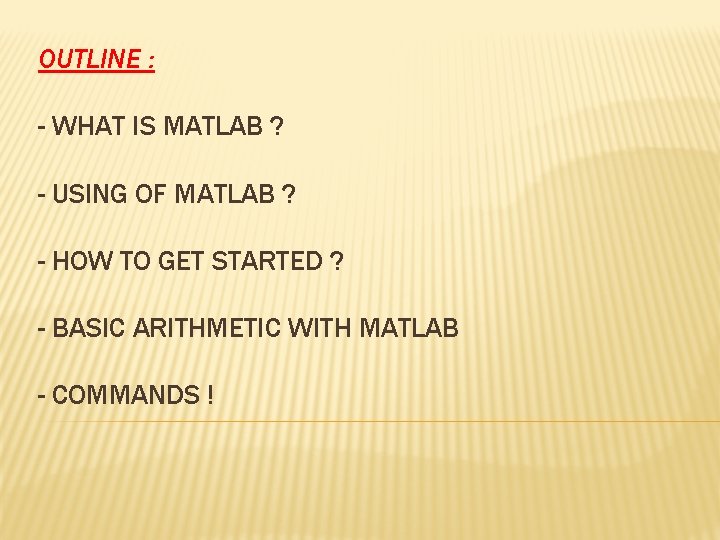 OUTLINE :

- WHAT IS MATLAB ?

- USING OF MATLAB ?

- HOW TO GET STARTED ?

- BASIC ARITHMETIC WITH MATLAB

- COMMANDS !